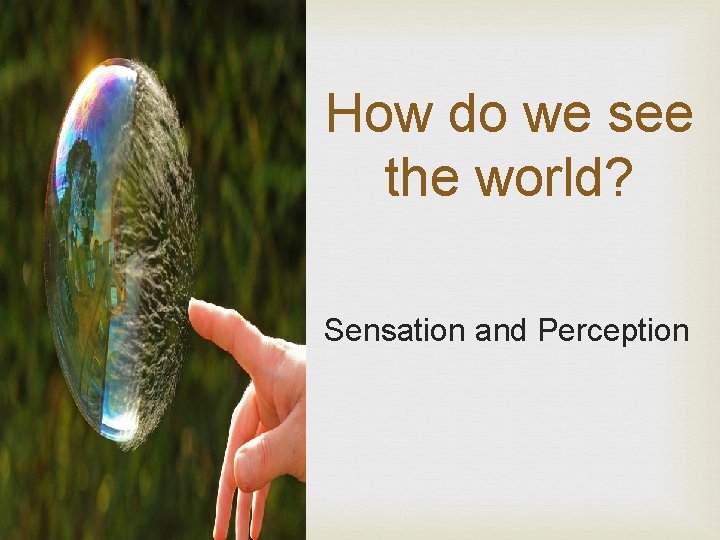 How do we see the world?

Sensation and Perception